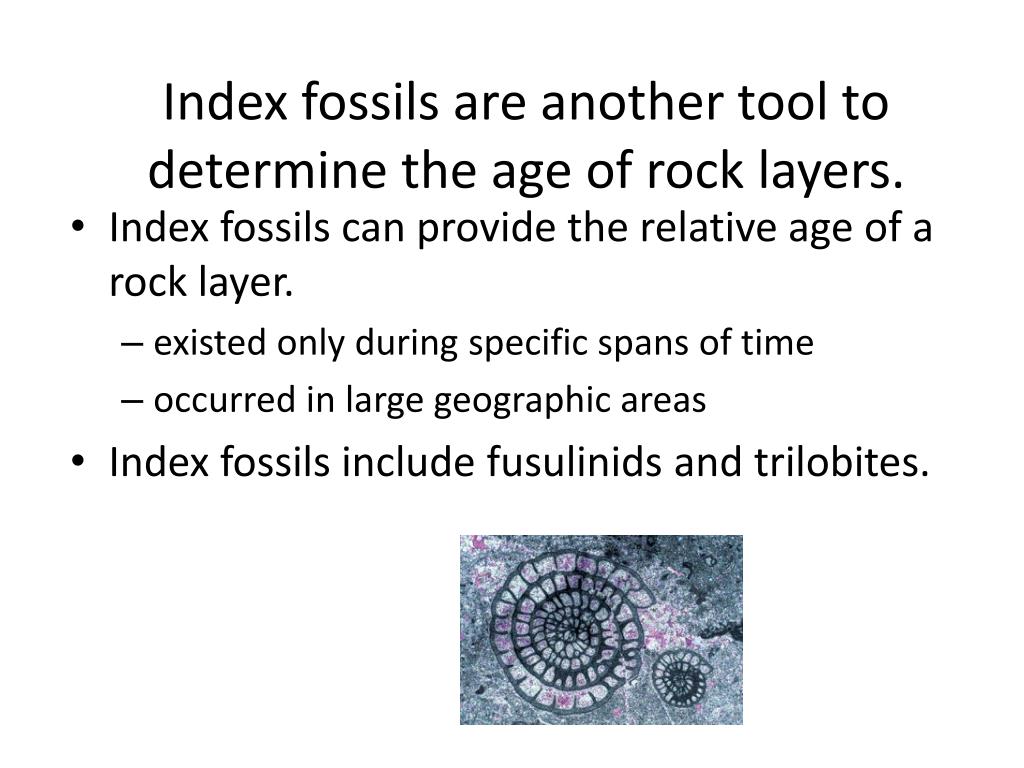 Index fossils are another tool to determine the age of rock layers.

• Index fossils can provide the relative age of a rock layer.
– existed only during specific spans of time
– occurred in large geographic areas
• Index fossils include fusulinids and trilobites.